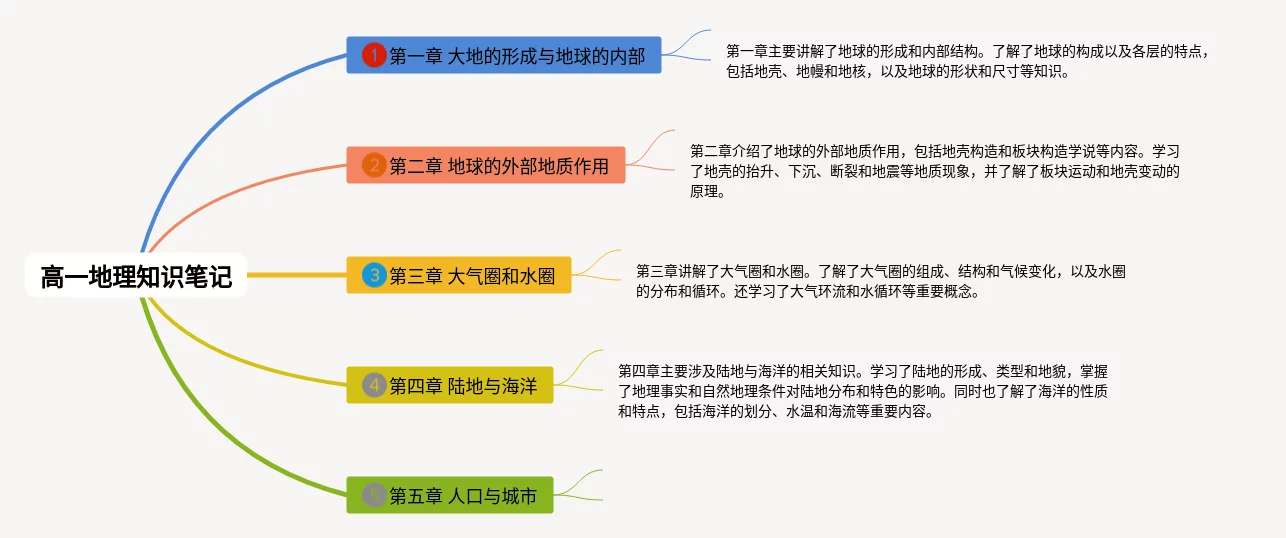 高一地理知识笔记

1 第一章 大地的形成与地球的内部

第一章主要讲解了地球的形成和内部结构。了解了地球的构成以及各层的特点，包括地壳、地幔和地核，以及地球的形状和尺寸等知识。

2 第二章 地球的外部地质作用

第二章介绍了地球的外部地质作用，包括地壳构造和板块构造学说等内容。学习了地壳的抬升、下沉、断裂和地震等地质现象，并了解了板块运动和地壳变动的原理。

3 第三章 大气圈和水圈

第三章讲解了大气圈和水圈。了解了大气圈的组成、结构和气候变化，以及水圈的分布和循环。还学习了大气环流和水循环等重要概念。

4 第四章 陆地与海洋

第四章主要涉及陆地与海洋的相关知识。学习了陆地的形成、类型和地貌，掌握了地理事实和自然地理条件对陆地分布和特色的影响。同时也了解了海洋的性质和特点，包括海洋的划分、水温和海流等重要内容。

5 第五章 人口与城市